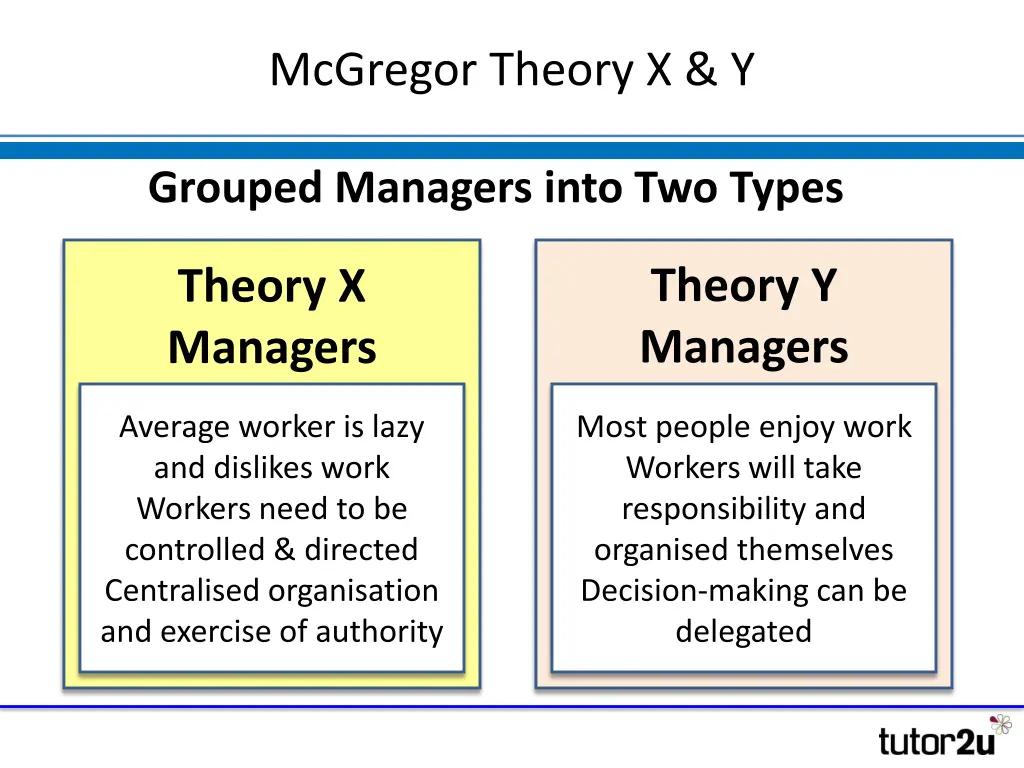 McGregor Theory X & Y

Grouped Managers into Two Types

Theory X Managers

Average worker is lazy and dislikes work
Workers need to be controlled & directed
Centralised organisation and exercise of authority

Theory Y Managers

Most people enjoy work
Workers will take responsibility and organised themselves
Decision-making can be delegated

tutor2u